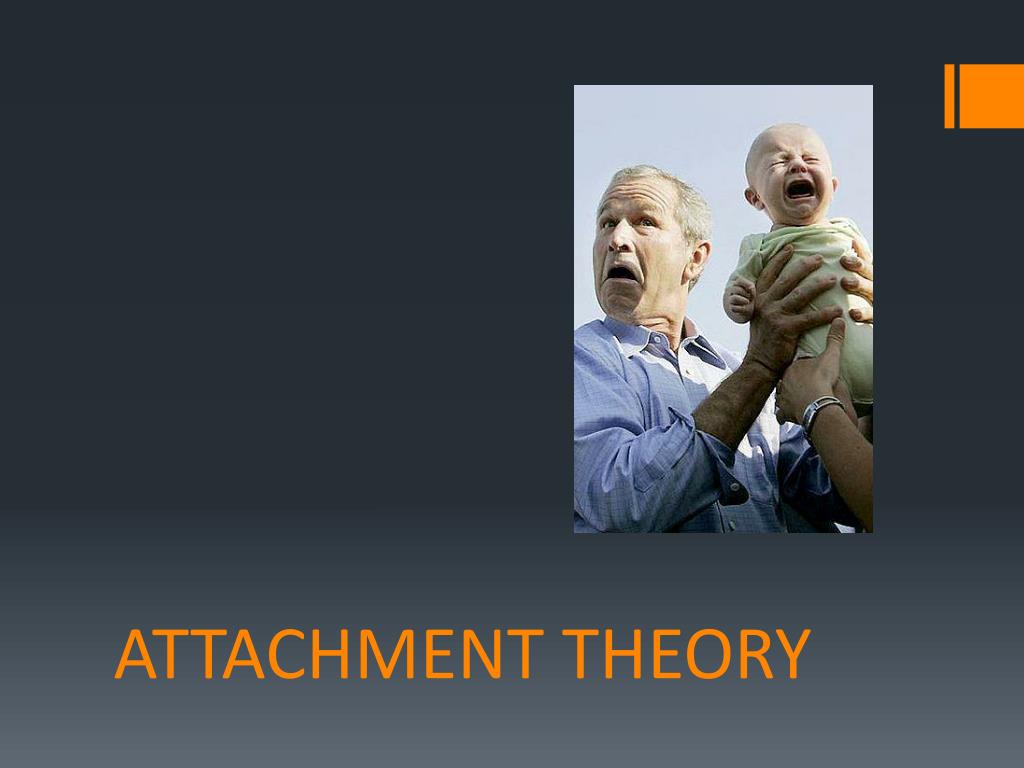 ATTACHMENT THEORY